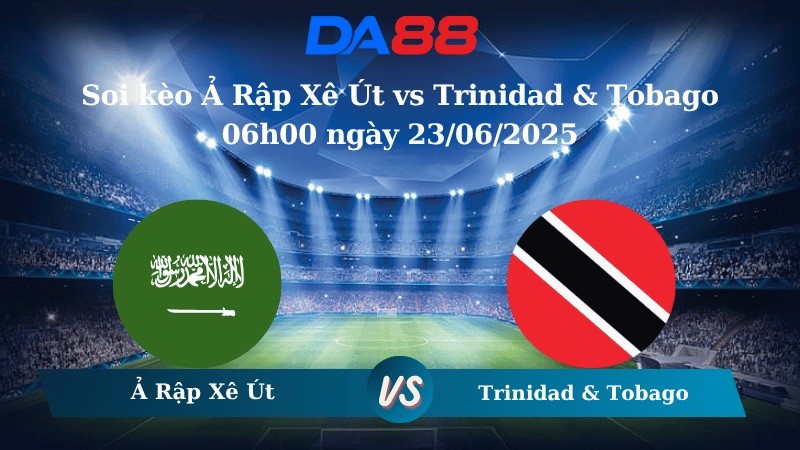 DA88

Soi kèo Ả Rập Xê Út vs Trinidad & Tobago 06h00 ngày 23/06/2025

لا إله إلا الله محمد رسول الله

Ả Rập Xê Út

VS

Trinidad & Tobago